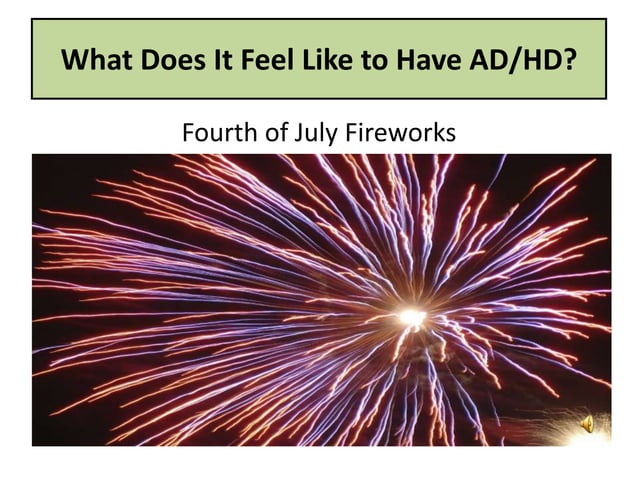 What Does It Feel Like to Have AD/HD?

Fourth of July Fireworks